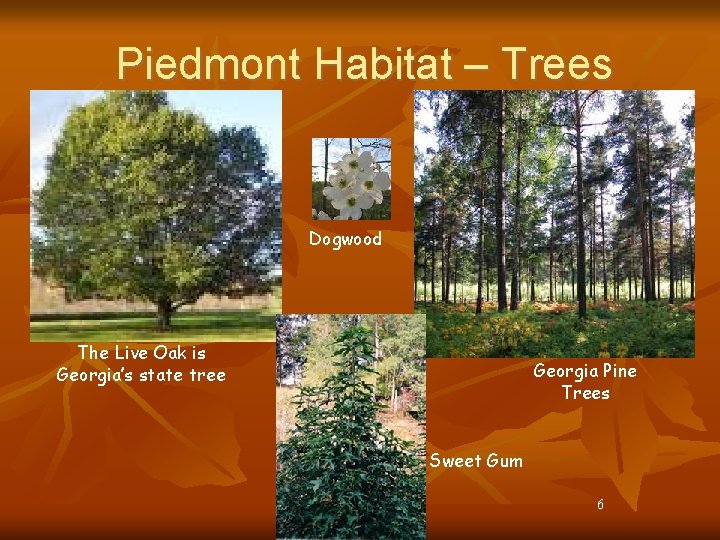 Piedmont Habitat – Trees

Dogwood

The Live Oak is Georgia's state tree

Georgia Pine Trees

Sweet Gum

6